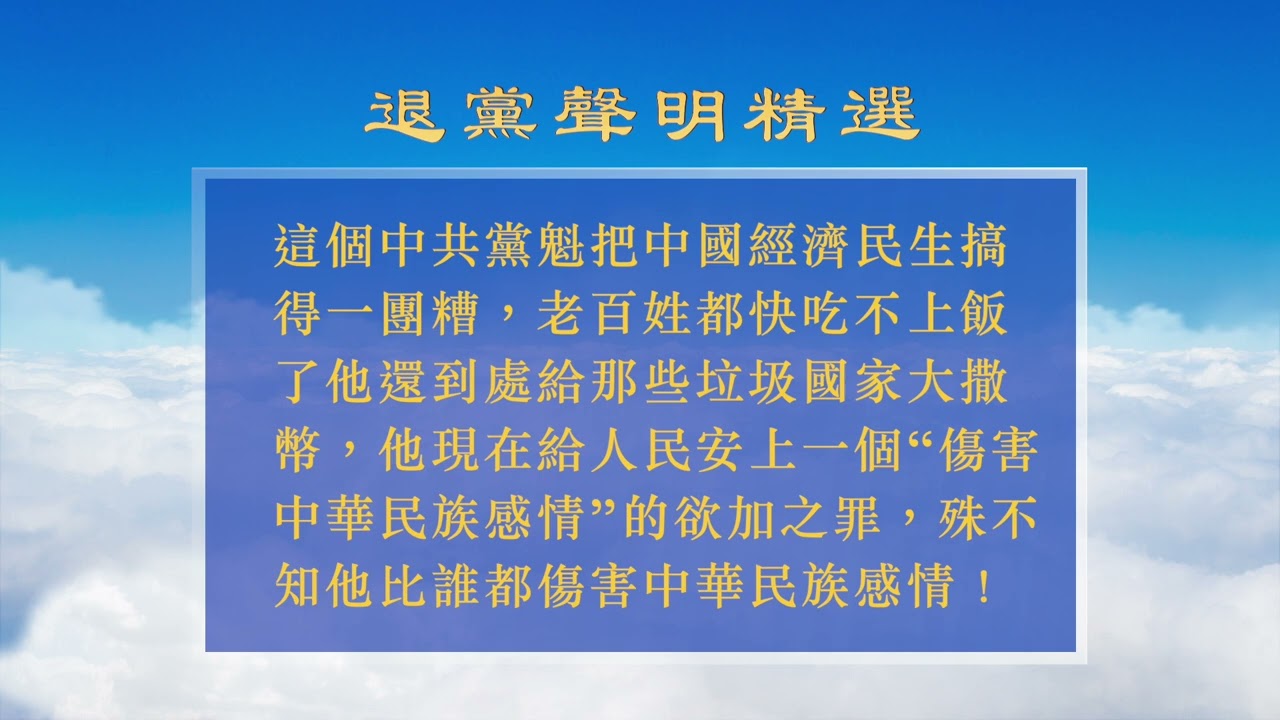 退黨聲明精選

這個中共黨魁把中國經濟民生搞得一團糟，老百姓都快吃不上飯了他還到處給那些垃圾國家大撒幣，他現在給人民安上一個“傷害中華民族感情”的欲加之罪，殊不知他比誰都傷害中華民族感情！